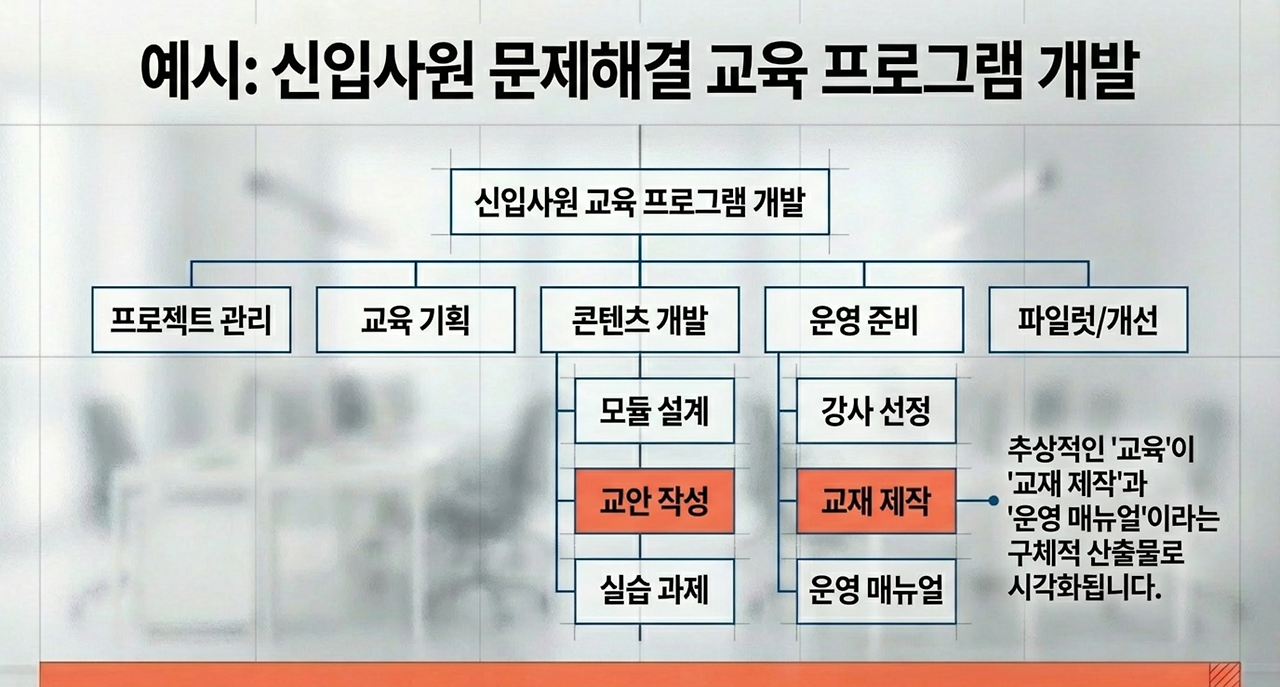 예시: 신입사원 문제해결 교육 프로그램 개발

신입사원 교육 프로그램 개발

프로젝트 관리

교육 기획

콘텐츠 개발

운영 준비

파일럿/개선

모듈 설계

교안 작성

실습 과제

강사 선정

교재 제작

운영 매뉴얼

추상적인 '교육'이 '교재 제작'과 '운영 매뉴얼'이라는 구체적 산출물로 시각화됩니다.